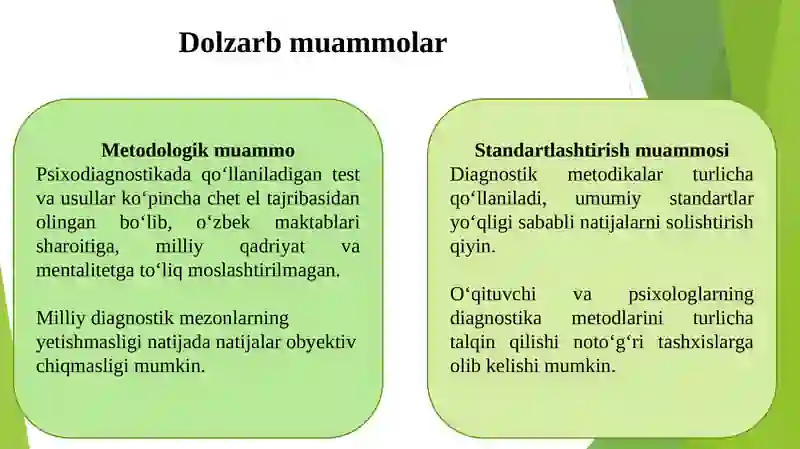 Dolzarb muammolar

Metodologik muammo
Psixodiagnostikada qo‘llaniladigan test va usullar ko‘pincha chet el tajribasidan olingan bo‘lib, o‘zbek maktablari sharoitiga, milliy qadriyat va mentalitetga to‘liq moslashtirilmagan.

Milliy diagnostik mezonlarning yetishmasligi natijada natijalar obyektiv chiqmasligi mumkin.

Standartlashtirish muammosi
Diagnostik metodikalar turlicha qo‘llaniladi, umumiy standartlar yo‘qligi sababli natijalarni solishtirish qiyin.

O‘qituvchi va psixologlarning diagnostika metodlarini turlicha talqin qilishi noto‘g‘ri tashxislarga olib kelishi mumkin.